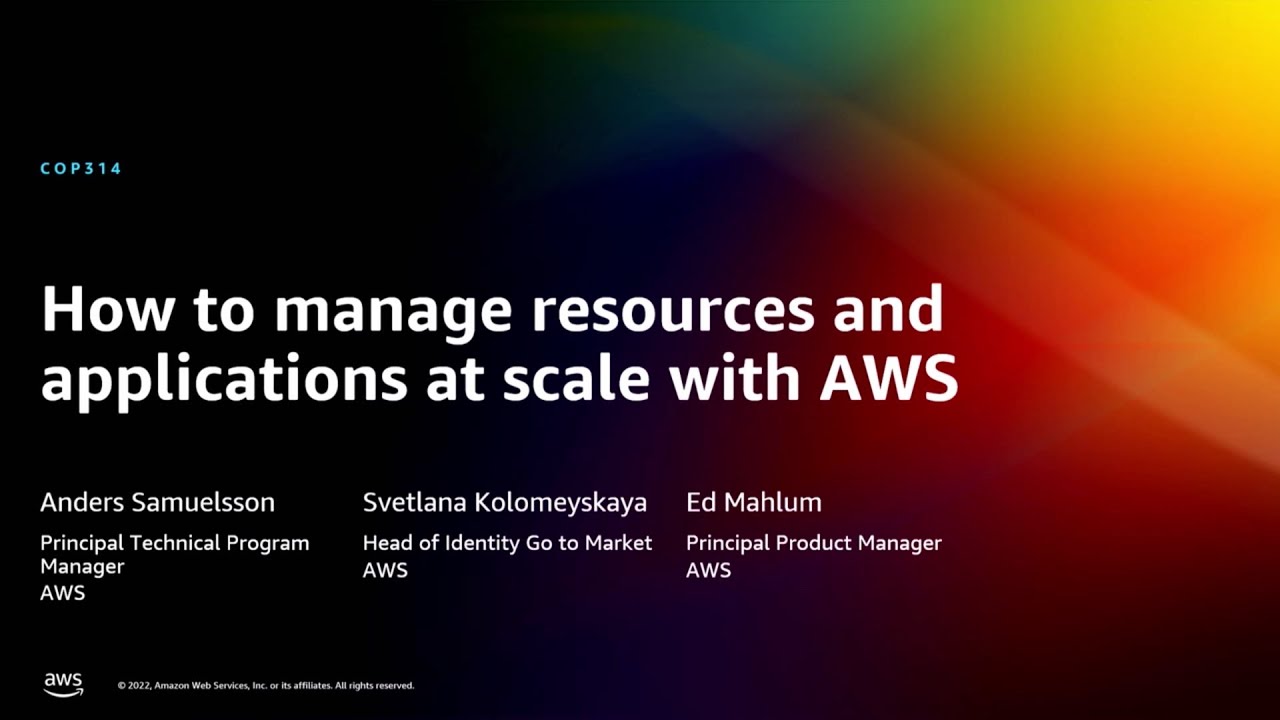 COP314

How to manage resources and applications at scale with AWS

Anders Samuelsson
Principal Technical Program Manager
AWS

Svetlana Kolomeyskaya
Head of Identity Go to Market
AWS

Ed Mahlum
Principal Product Manager
AWS

aws

© 2022, Amazon Web Services, Inc. or its affiliates. All rights reserved.